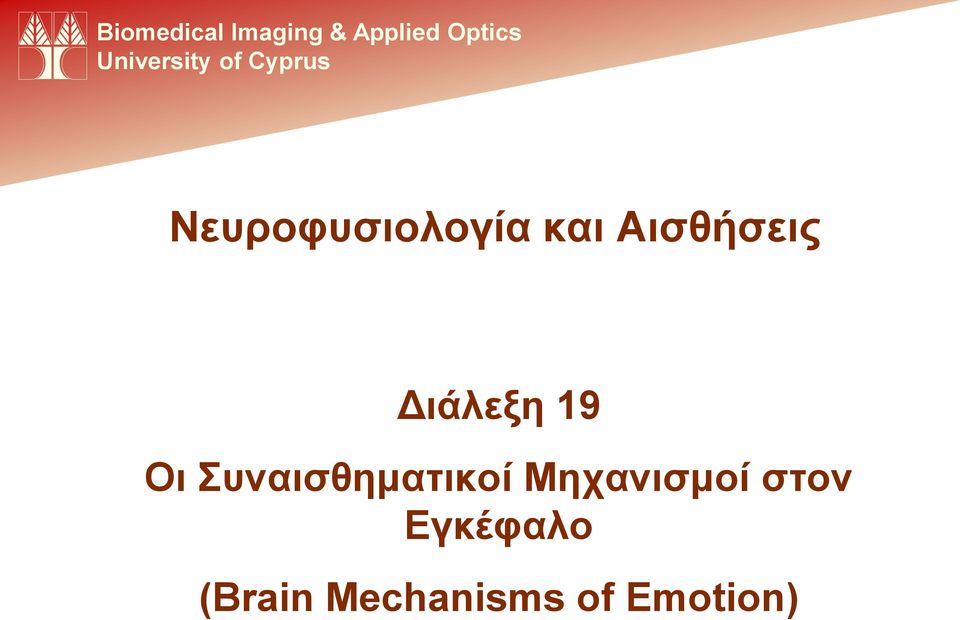 Biomedical Imaging & Applied Optics
University of Cyprus

Νευροφυσιολογία και Αισθήσεις

Διάλεξη 19

Οι Συναισθηματικοί Μηχανισμοί στον Εγκέφαλο

(Brain Mechanisms of Emotion)